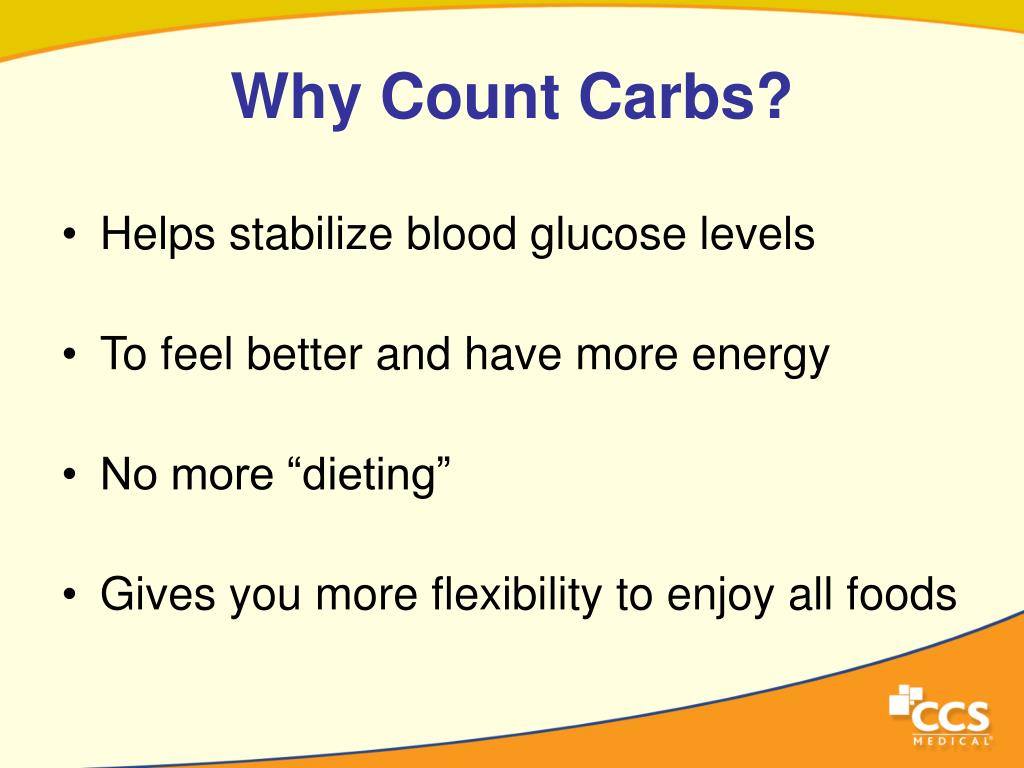 Why Count Carbs?

• Helps stabilize blood glucose levels

• To feel better and have more energy

• No more “dieting”

• Gives you more flexibility to enjoy all foods

CCS MEDICAL